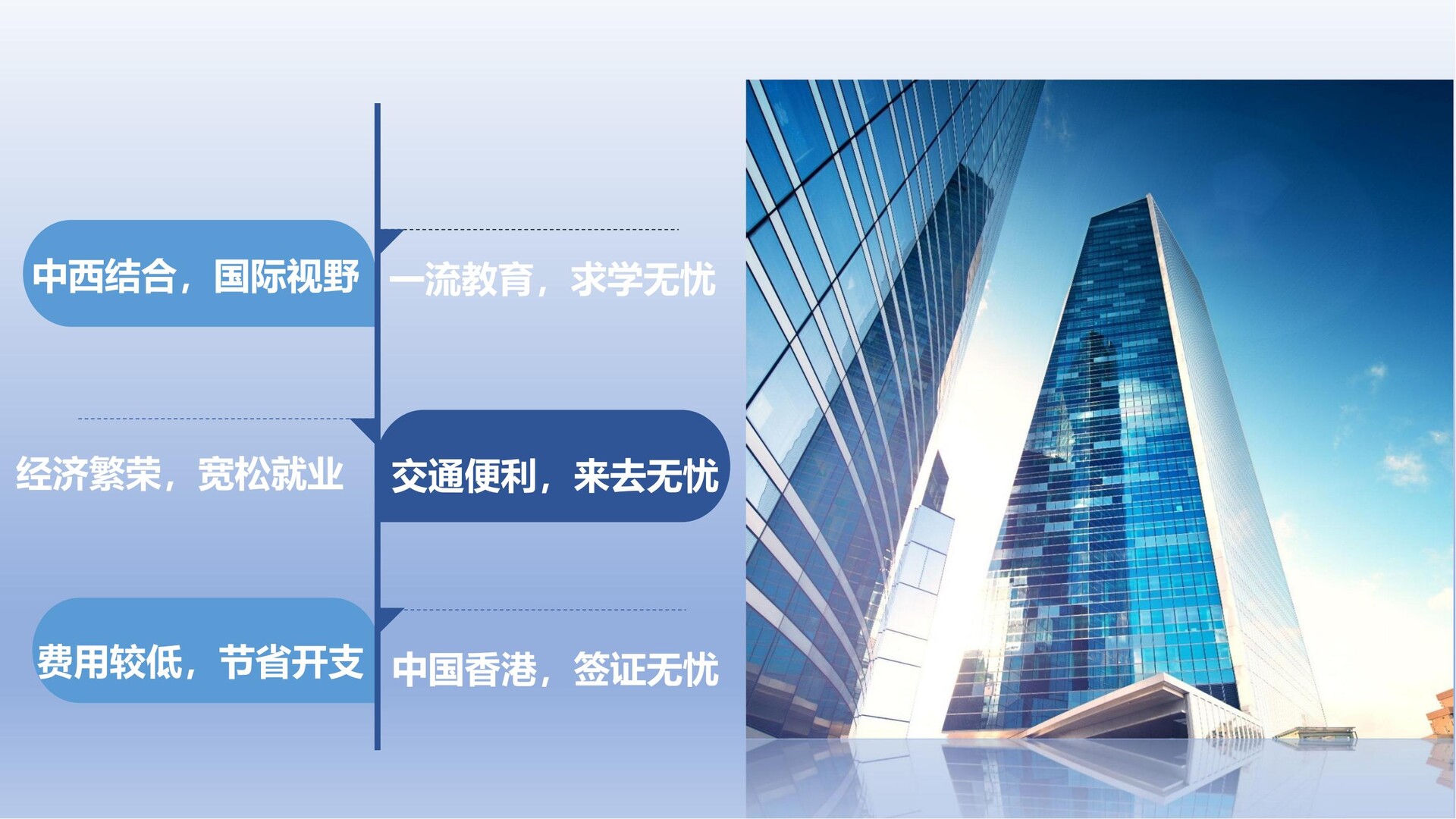 中西结合，国际视野

一流教育，求学无忧

经济繁荣，宽松就业

交通便利，来去无忧

费用较低，节省开支

中国香港，签证无忧